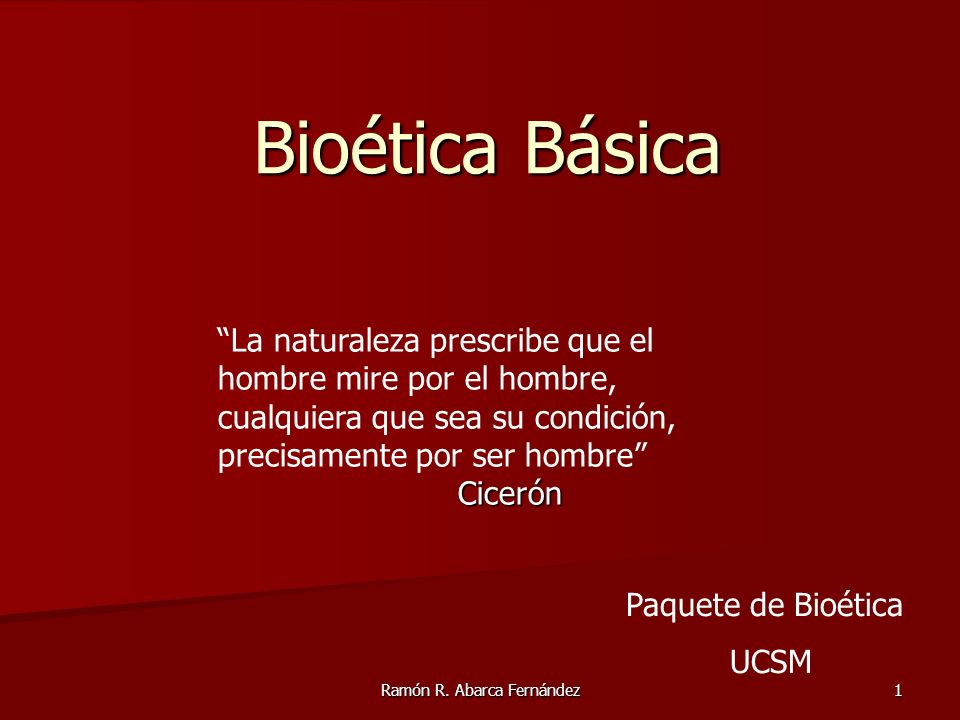 Bioética Básica

“La naturaleza prescribe que el hombre mire por el hombre, cualquiera que sea su condición, precisamente por ser hombre”
Cicerón

Paquete de Bioética
UCSM

Ramón R. Abarca Fernández

1